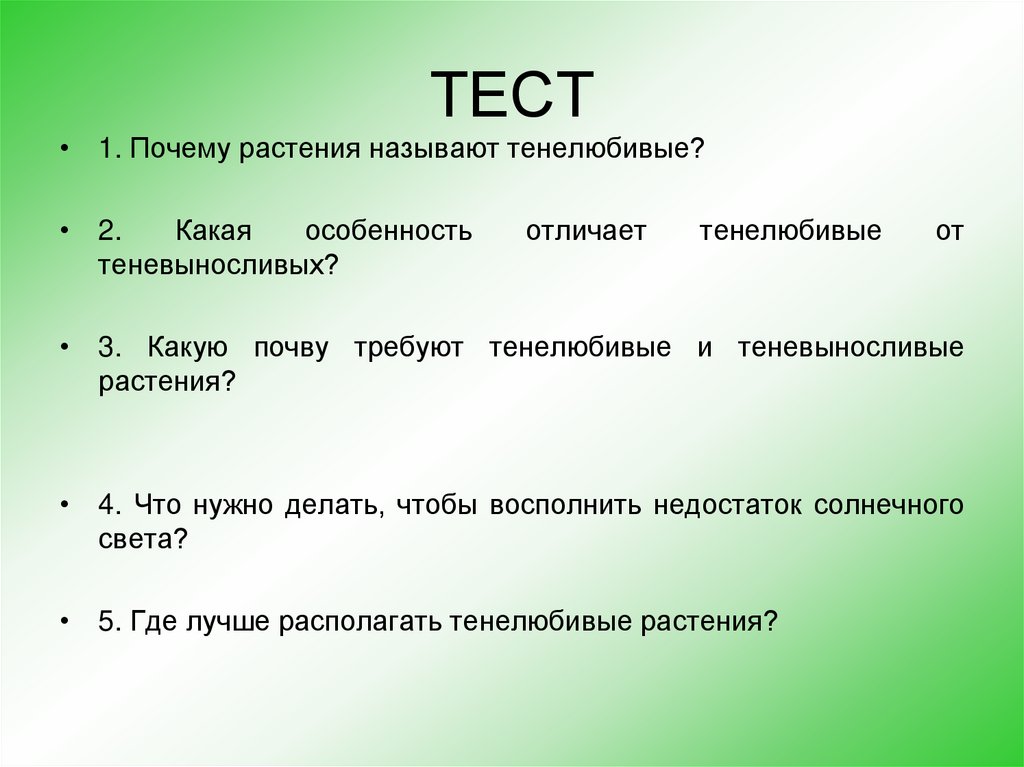 ТЕСТ

• 1. Почему растения называют тенелюбивые?

• 2. Какая особенность отличает тенелюбивые от теневыносливых?

• 3. Какую почву требуют тенелюбивые и теневыносливые растения?

• 4. Что нужно делать, чтобы восполнить недостаток солнечного света?

• 5. Где лучше располагать тенелюбивые растения?